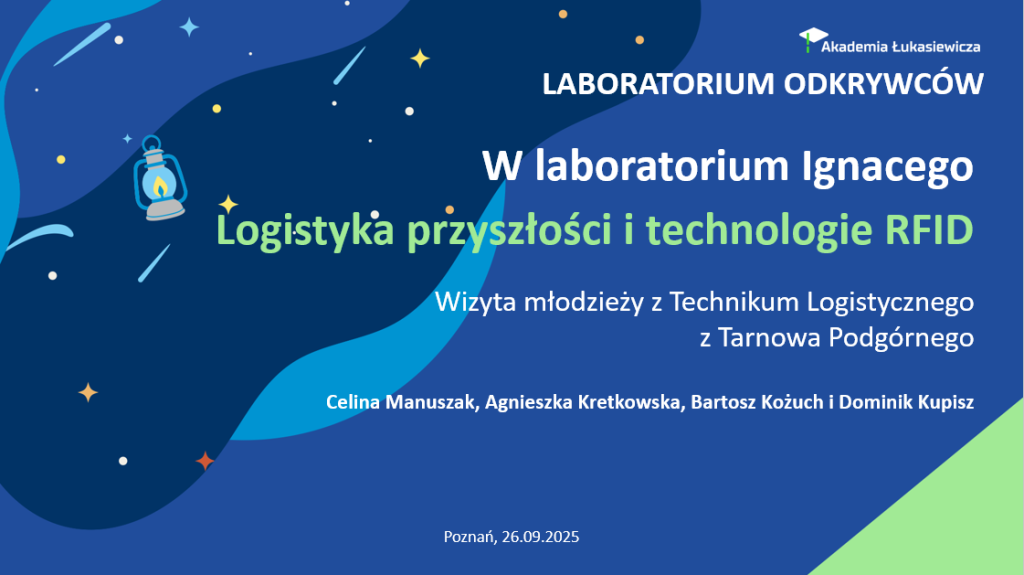 Akademia Łukasiewicza

LABORATORIUM ODKRYWCÓW

W laboratorium Ignacego

Logistyka przyszłości i technologie RFID

Wizyta młodzieży z Technikum Logistycznego z Tarnowa Podgórnego

Celina Manuszak, Agnieszka Kretkowska, Bartosz Kożuch i Dominik Kupisz

Poznań, 26.09.2025